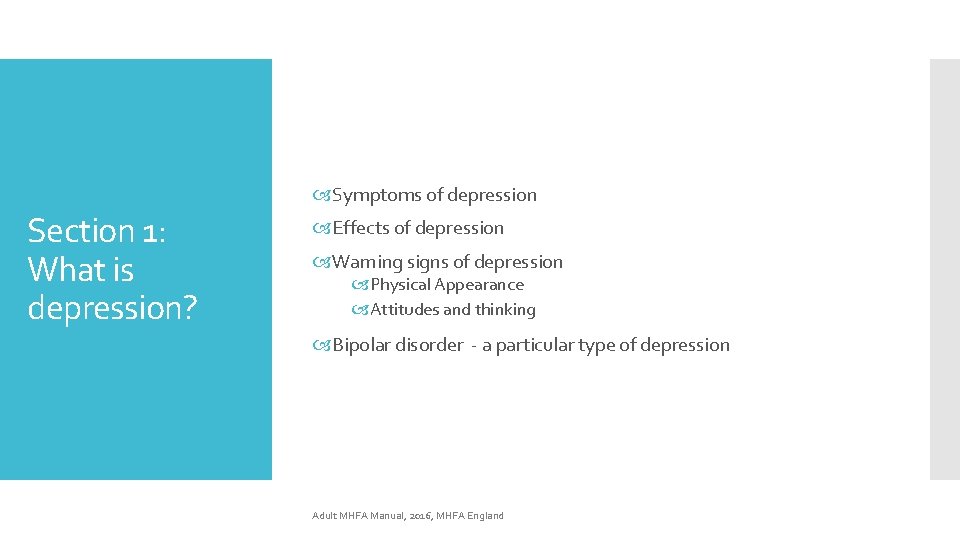 Section 1: What is depression?

Symptoms of depression

Effects of depression

Warning signs of depression

Physical Appearance

Attitudes and thinking

Bipolar disorder - a particular type of depression

Adult MHFA Manual, 2016, MHFA England